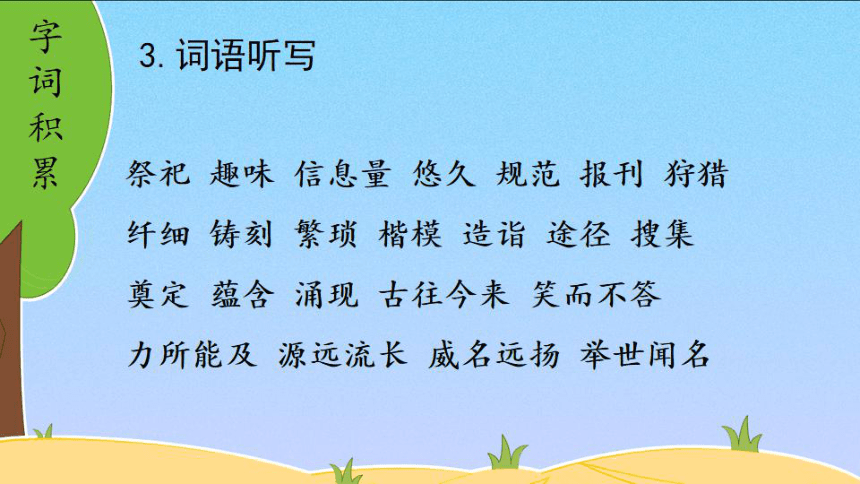 字词积累

3. 词语听写

祭祀 趣味 信息量 悠久 规范 报刊 狩猎
纤细 铸刻 繁琐 楷模 造诣 途径 搜集
奠定 蕴含 涌现 古往今来 笑而不答
力所能及 源远流长 威名远扬 举世闻名